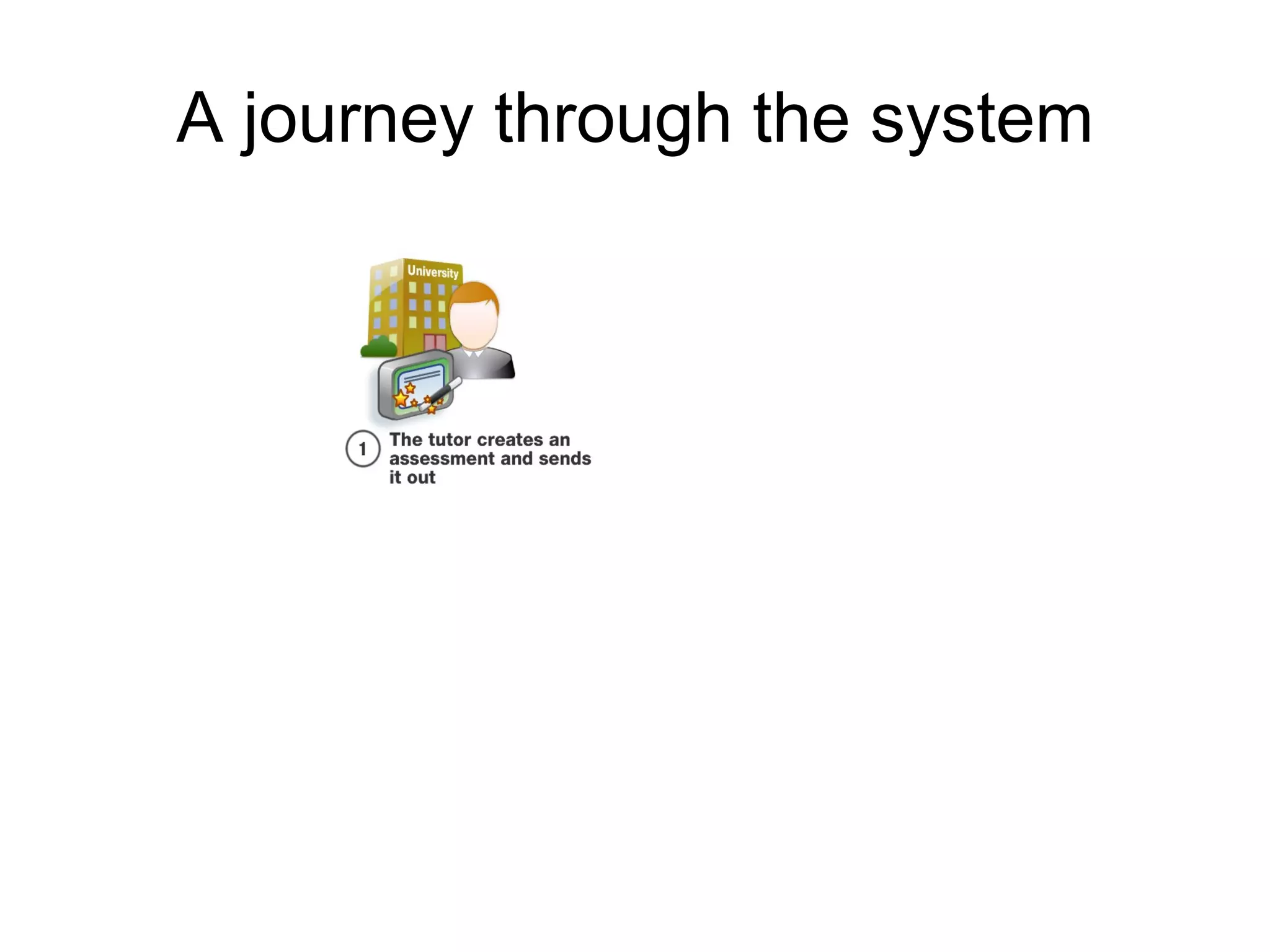 A journey through the system

University

1 The tutor creates an assessment and sends it out